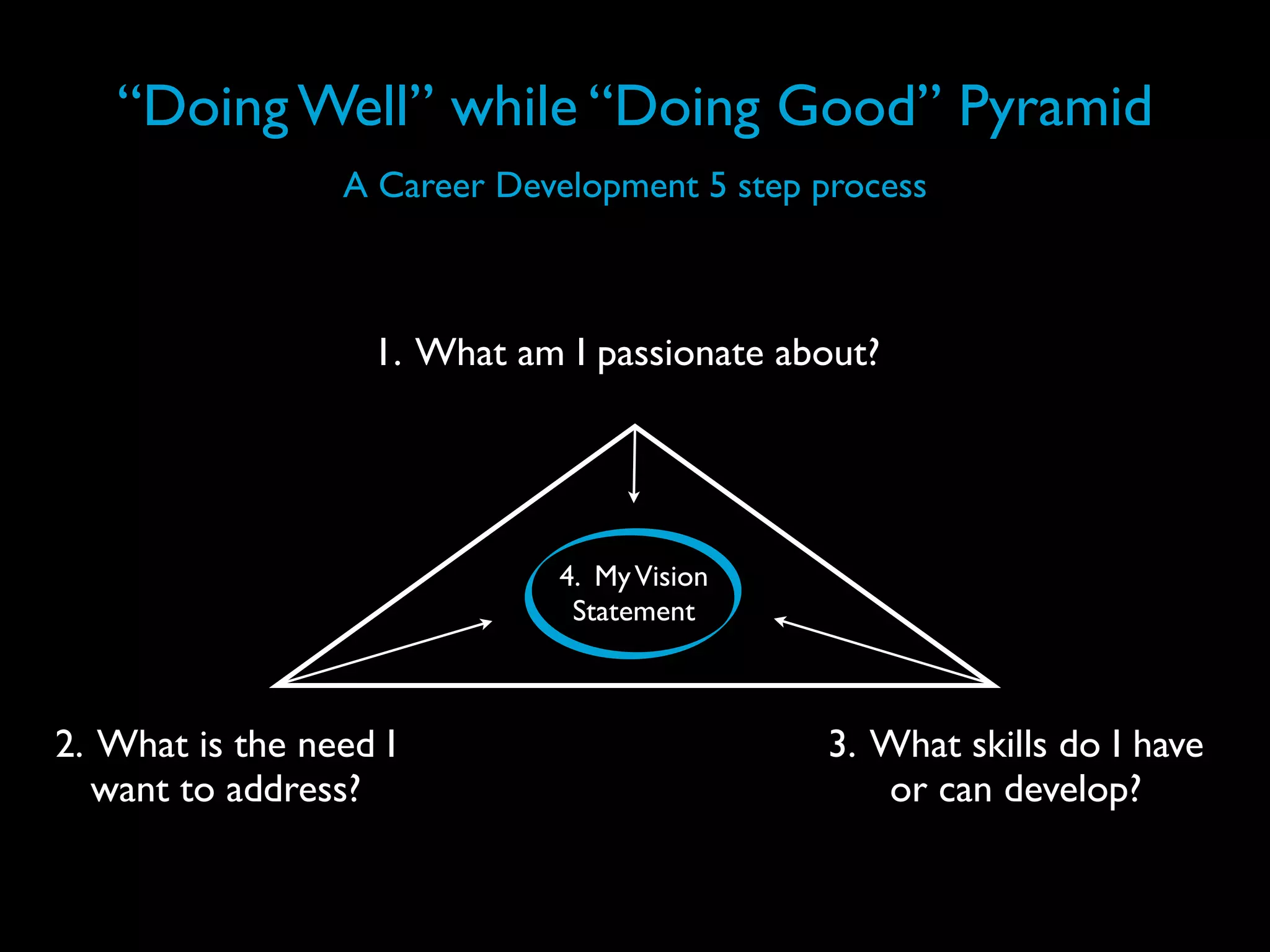 “Doing Well” while “Doing Good” Pyramid

A Career Development 5 step process

1. What am I passionate about?

4. My Vision Statement

2. What is the need I want to address?

3. What skills do I have or can develop?